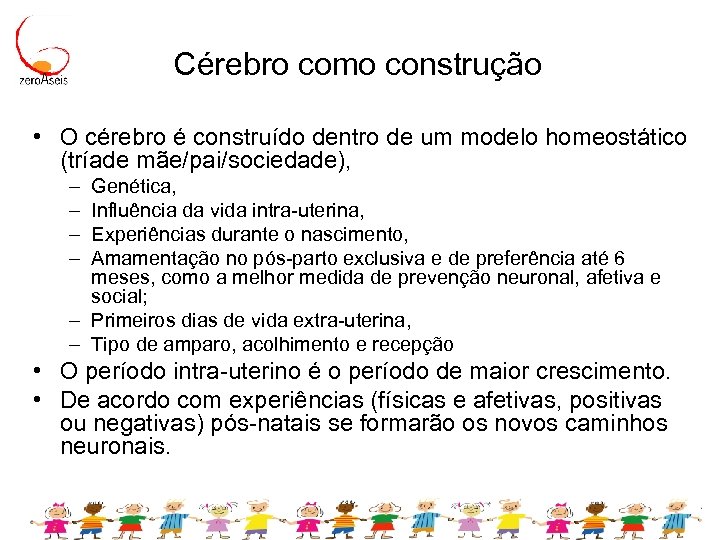 zeroAseis

Cérebro como construção

• O cérebro é construído dentro de um modelo homeostático (tríade mãe/pai/sociedade),
– Genética,
– Influência da vida intra-uterina,
– Experiências durante o nascimento,
– Amamentação no pós-parto exclusiva e de preferência até 6 meses, como a melhor medida de prevenção neuronal, afetiva e social;
– Primeiros dias de vida extra-uterina,
– Tipo de amparo, acolhimento e recepção
• O período intra-uterino é o período de maior crescimento.
• De acordo com experiências (físicas e afetivas, positivas ou negativas) pós-natais se formarão os novos caminhos neuronais.